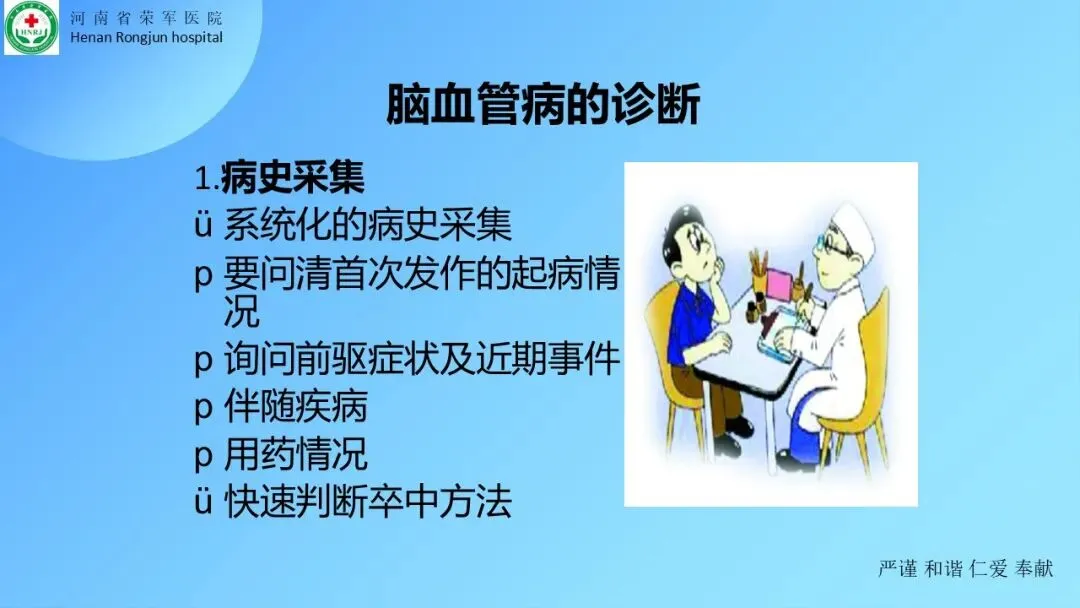 HNRJ
河南省荣军医院
Henan Rongjun hospital

脑血管病的诊断

1.病史采集
ü 系统化的病史采集
p 要问清首次发作的起病情况
p 询问前驱症状及近期事件
p 伴随疾病
p 用药情况
ü 快速判断卒中方法

严谨 和谐 仁爱 奉献